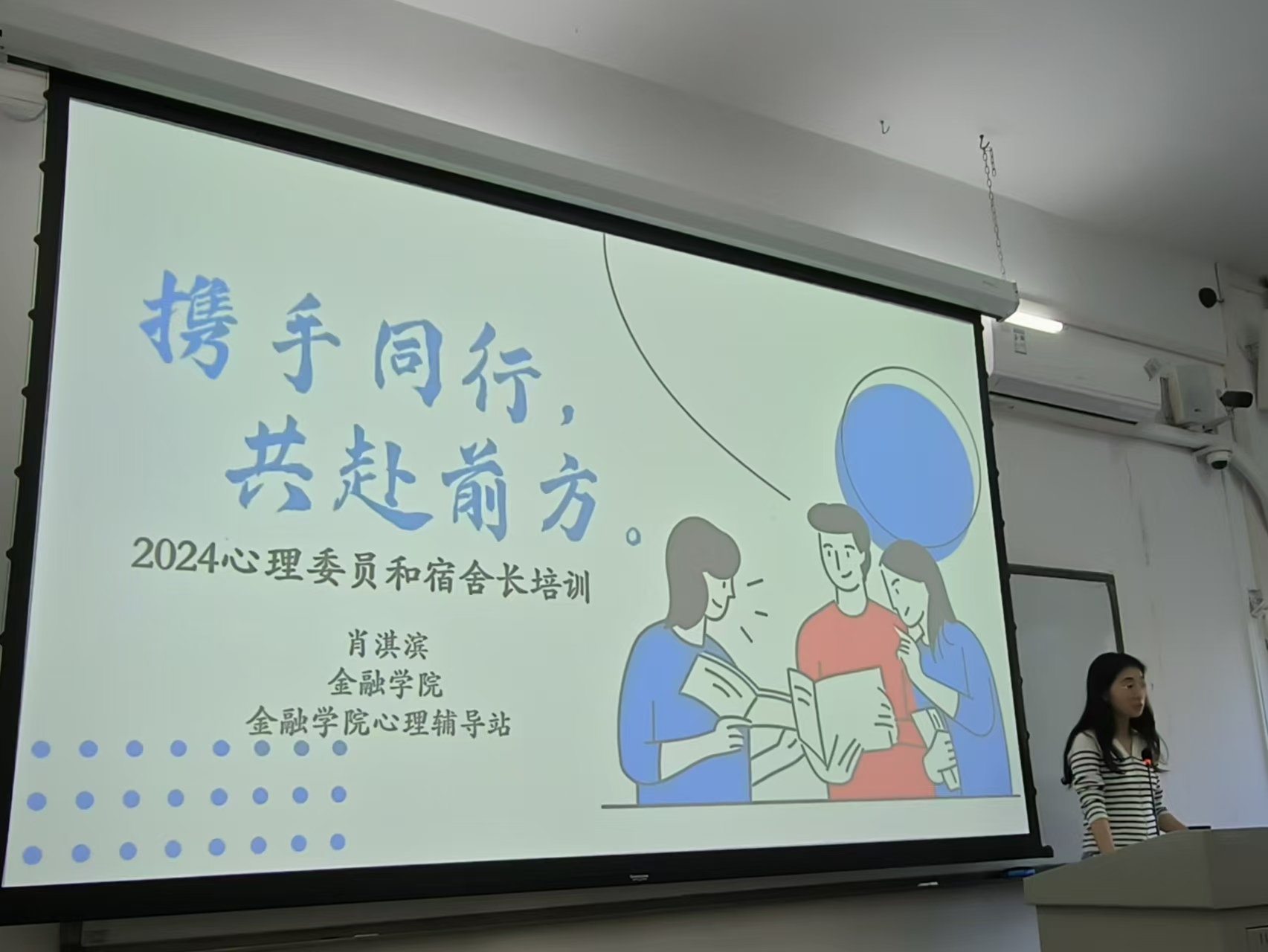 携手同行，
共赴前方。

2024心理委员和宿舍长培训

肖淇滨
金融学院
金融学院心理辅导站